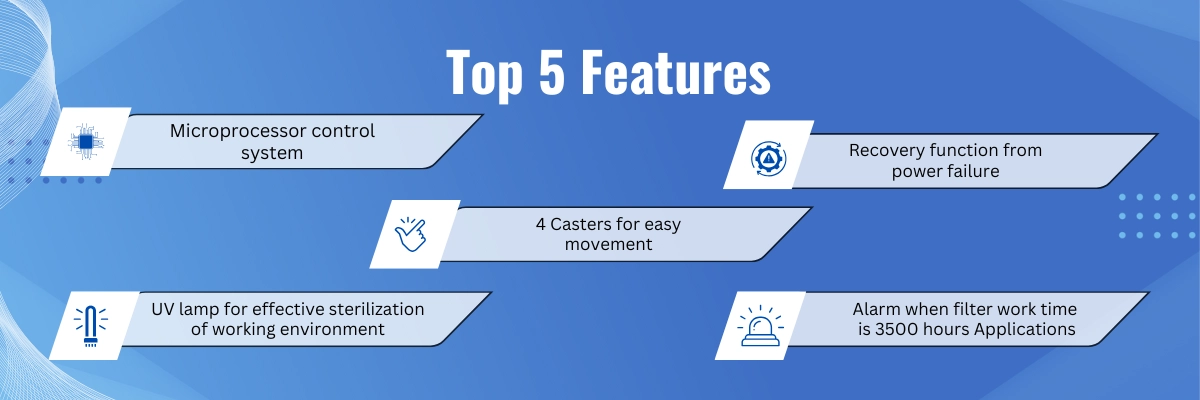 Top 5 Features

Microprocessor control system

Recovery function from power failure

4 Casters for easy movement

UV lamp for effective sterilization of working environment

Alarm when filter work time is 3500 hours Applications